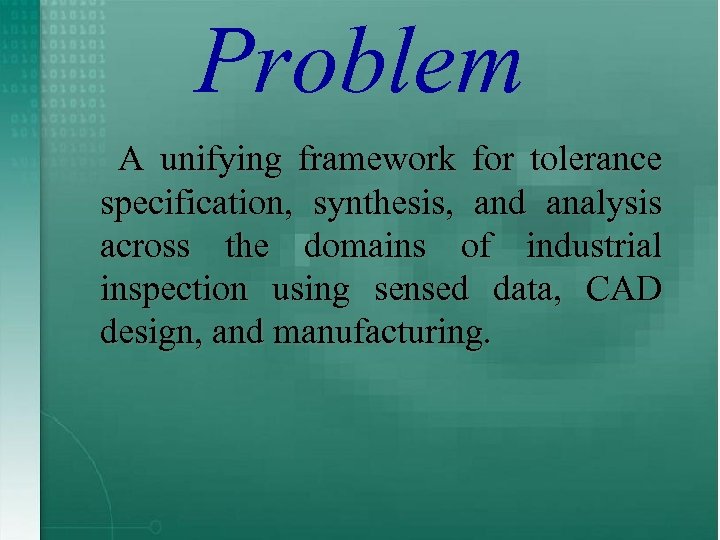 Problem

A unifying framework for tolerance specification, synthesis, and analysis across the domains of industrial inspection using sensed data, CAD design, and manufacturing.